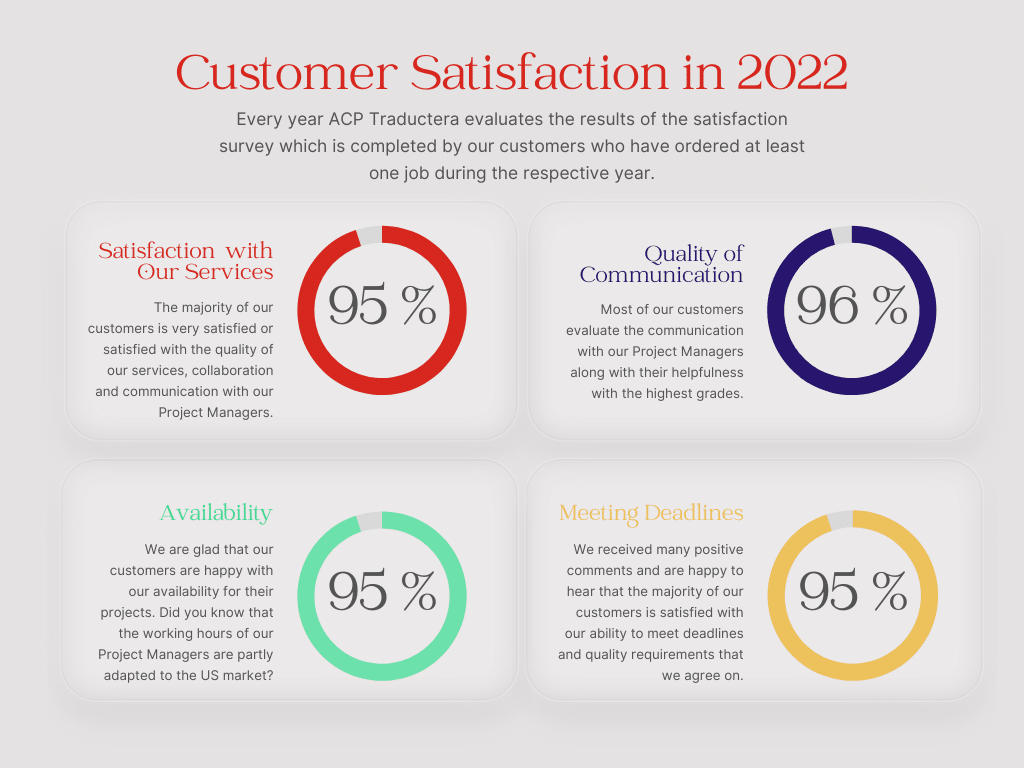 Customer Satisfaction in 2022

Every year ACP Traductera evaluates the results of the satisfaction survey which is completed by our customers who have ordered at least one job during the respective year.

Satisfaction with Our Services

The majority of our customers is very satisfied or satisfied with the quality of our services, collaboration and communication with our Project Managers.

95 %

Quality of Communication

Most of our customers evaluate the communication with our Project Managers along with their helpfulness with the highest grades.

96 %

Availability

We are glad that our customers are happy with our availability for their projects. Did you know that the working hours of our Project Managers are partly adapted to the US market?

95 %

Meeting Deadlines

We received many positive comments and are happy to hear that the majority of our customers is satisfied with our ability to meet deadlines and quality requirements that we agree on.

95 %